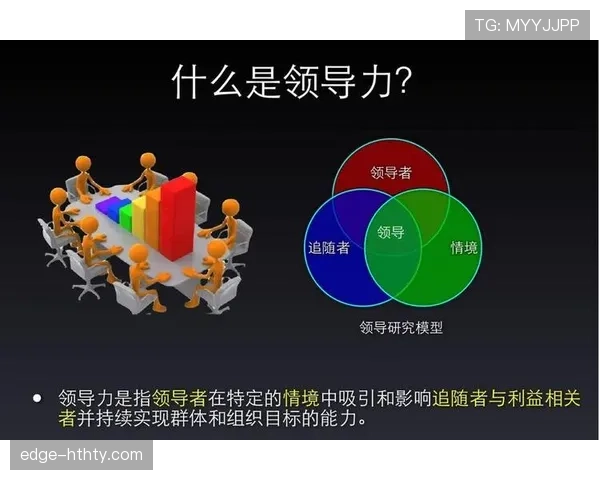 TG: MYYJJPP

什么是领导力?

领导者

追随者

领导

情境

领导研究模型

• 领导力是指领导者在特定的情境中吸引和影响追随者与利益相关者并持续实现群体和组织目标的能力。

edge-hthty.com